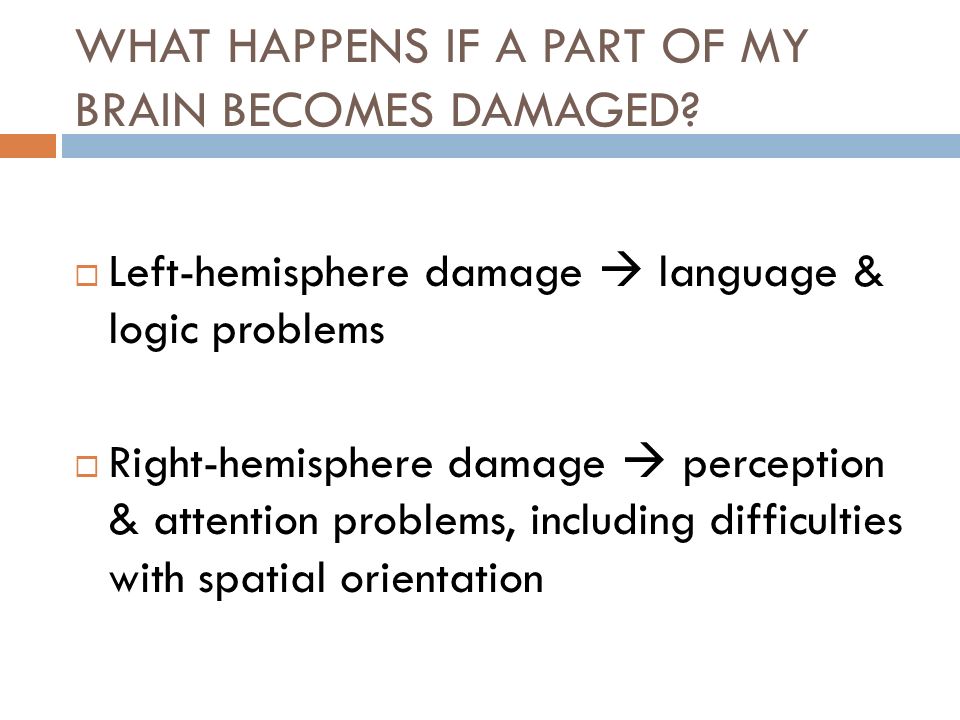 WHAT HAPPENS IF A PART OF MY BRAIN BECOMES DAMAGED?

□ Left-hemisphere damage → language & logic problems

□ Right-hemisphere damage → perception & attention problems, including difficulties with spatial orientation